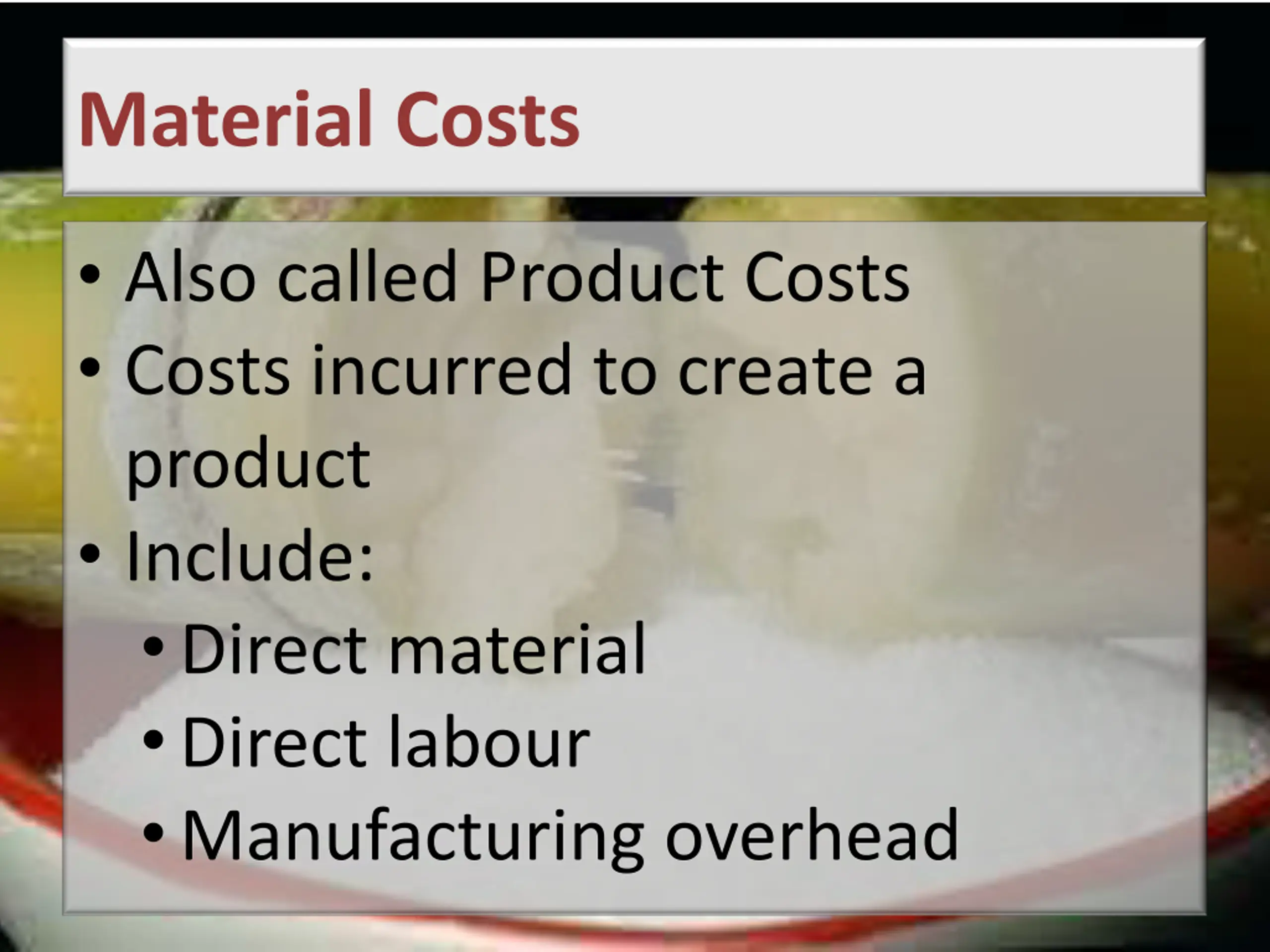 Material Costs

• Also called Product Costs
• Costs incurred to create a product
• Include:
  • Direct material
  • Direct labour
  • Manufacturing overhead